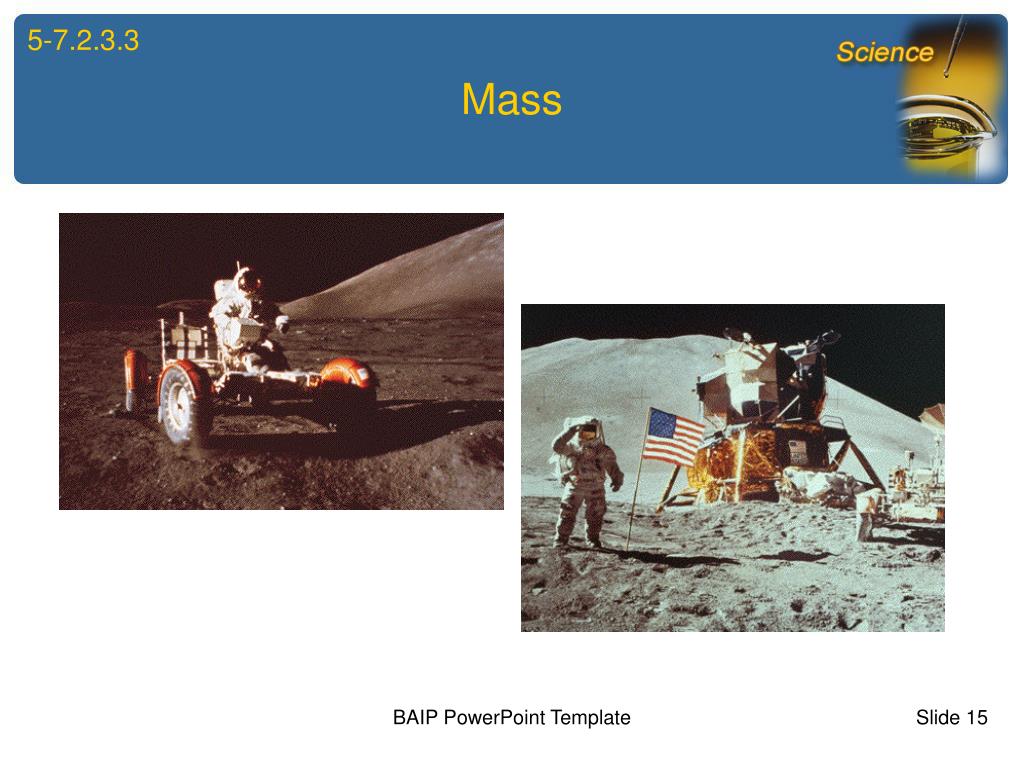 5-7.2.3.3

Science

Mass

BAIP PowerPoint Template

Slide 15